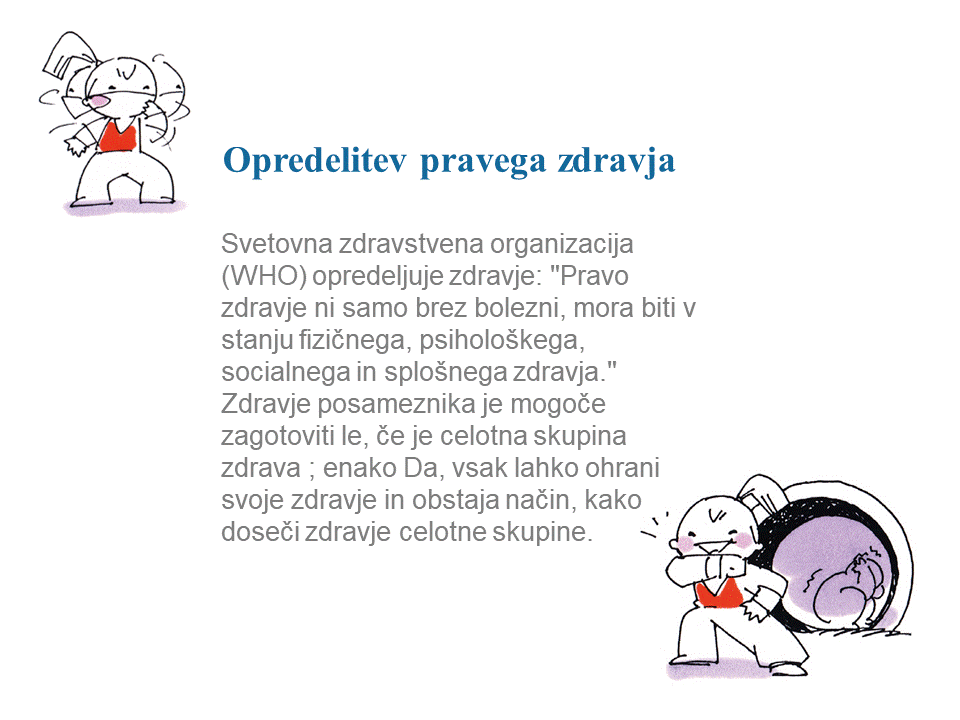 Opredelitev pravega zdravja

Svetovna zdravstvena organizacija (WHO) opredeljuje zdravje: "Pravo zdravje ni samo brez bolezni, mora biti v stanju fizičnega, psihološkega, socialnega in splošnega zdravja." Zdravje posameznika je mogoče zagotoviti le, če je celotna skupina zdrava ; enako Da, vsak lahko ohrani svoje zdravje in obstaja način, kako doseči zdravje celotne skupine.